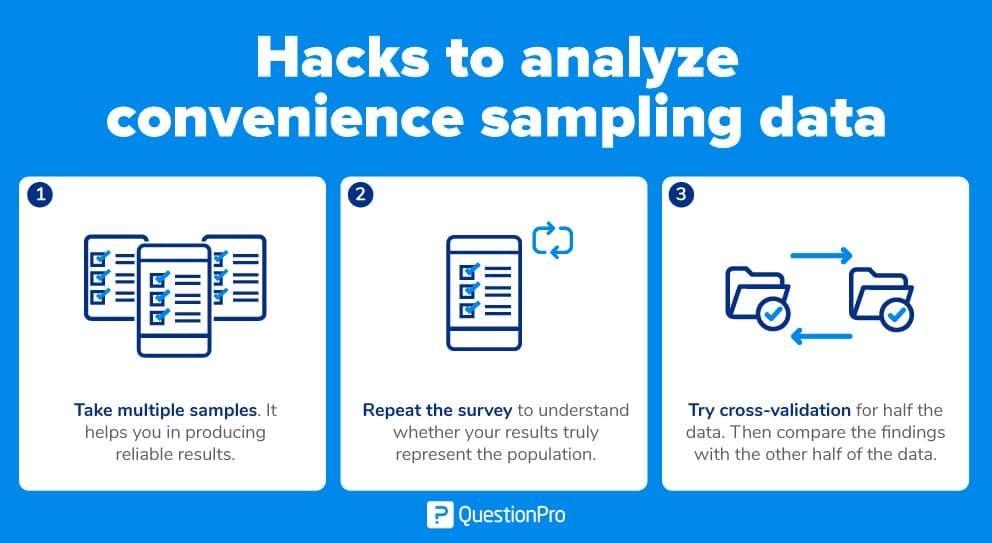 Hacks to analyze convenience sampling data

1

Take multiple samples. It helps you in producing reliable results.

2

Repeat the survey to understand whether your results truly represent the population.

3

Try cross-validation for half the data. Then compare the findings with the other half of the data.

QuestionPro